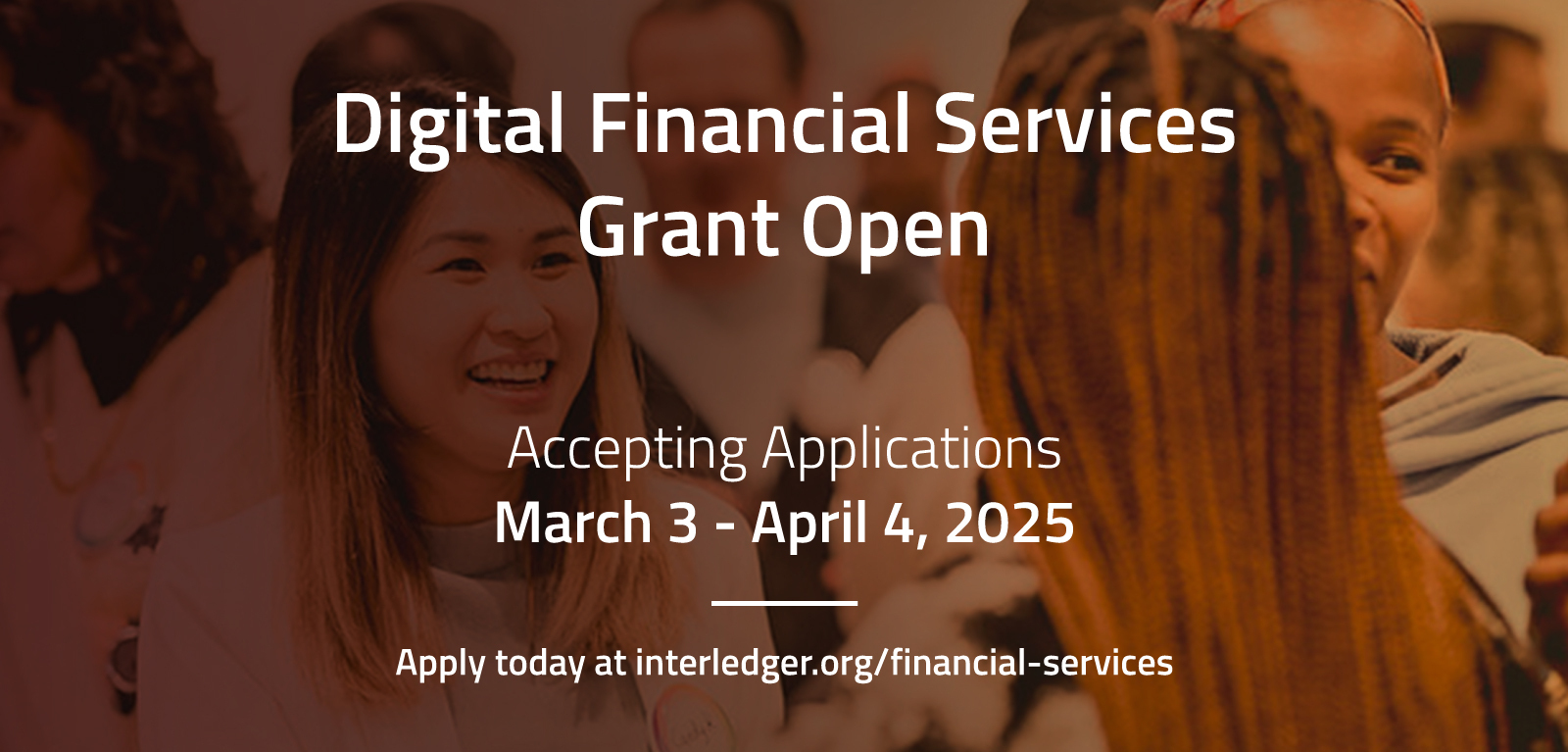 Digital Financial Services Grant Open

Accepting Applications
March 3 - April 4, 2025

Apply today at interledger.org/financial-services